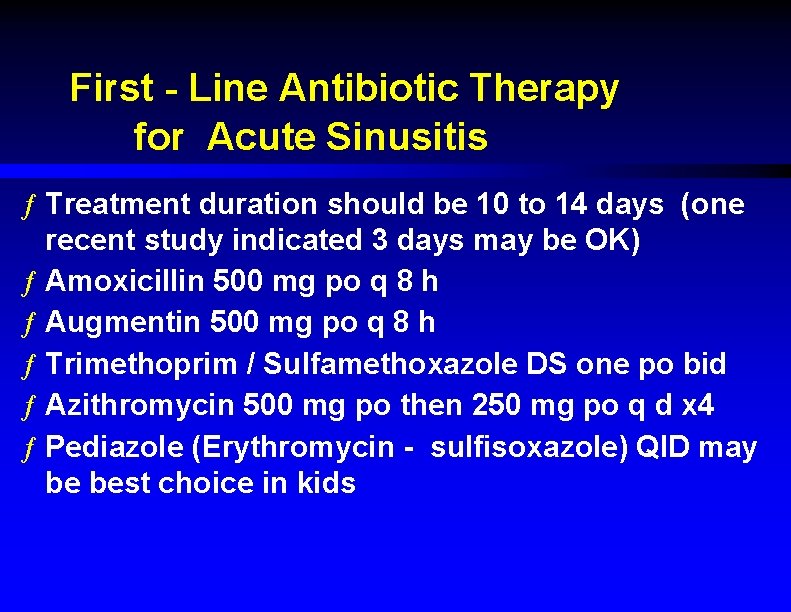 First - Line Antibiotic Therapy
for Acute Sinusitis

ƒ Treatment duration should be 10 to 14 days (one recent study indicated 3 days may be OK)
ƒ Amoxicillin 500 mg po q 8 h
ƒ Augmentin 500 mg po q 8 h
ƒ Trimethoprim / Sulfamethoxazole DS one po bid
ƒ Azithromycin 500 mg po then 250 mg po q d x4
ƒ Pediazole (Erythromycin - sulfisoxazole) QID may be best choice in kids